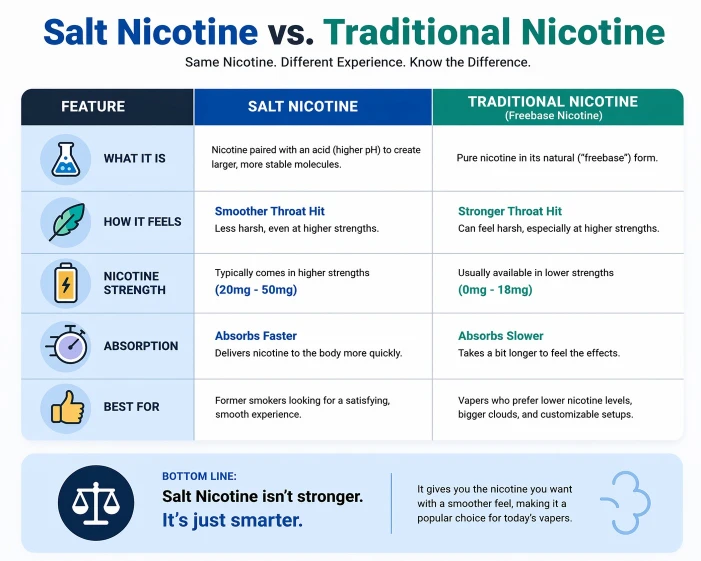 Salt Nicotine vs. Traditional Nicotine

Same Nicotine. Different Experience. Know the Difference.

| FEATURE | SALT NICOTINE | TRADITIONAL NICOTINE (Freebase Nicotine) |
|---|---|---|
| WHAT IT IS | Nicotine paired with an acid (higher pH) to create larger, more stable molecules. | Pure nicotine in its natural ("freebase") form. |
| HOW IT FEELS | Smoother Throat Hit Less harsh, even at higher strengths. | Stronger Throat Hit Can feel harsh, especially at higher strengths. |
| NICOTINE STRENGTH | Typically comes in higher strengths (20mg - 50mg) | Usually available in lower strengths (0mg - 18mg) |
| ABSORPTION | Absorbs Faster Delivers nicotine to the body more quickly. | Absorbs Slower Takes a bit longer to feel the effects. |
| BEST FOR | Former smokers looking for a satisfying, smooth experience. | Vapers who prefer lower nicotine levels, bigger clouds, and customizable setups. |

BOTTOM LINE:
Salt Nicotine isn't stronger.
It's just smarter.

It gives you the nicotine you want with a smoother feel, making it a popular choice for today's vapers.